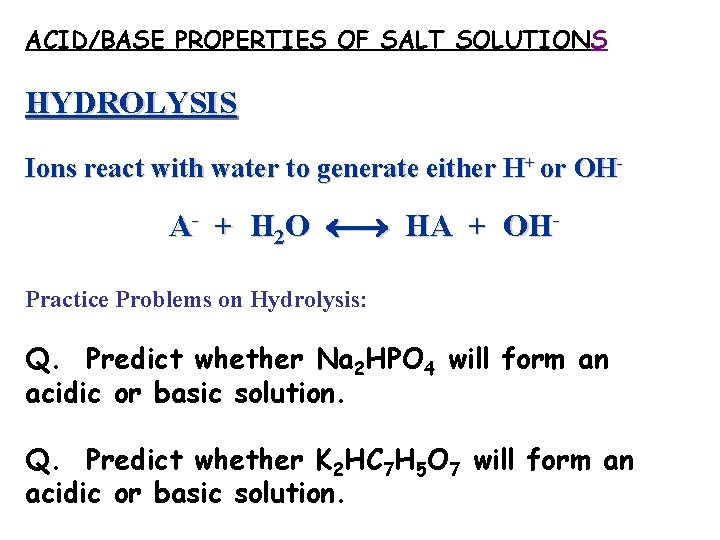 ACID/BASE PROPERTIES OF SALT SOLUTIONS

HYDROLYSIS

Ions react with water to generate either $H^+$ or $OH^-$

$A^- + H_2O \longleftrightarrow HA + OH^-$

Practice Problems on Hydrolysis:

Q. Predict whether $Na_2HPO_4$ will form an acidic or basic solution.

Q. Predict whether $K_2HC_7H_5O_7$ will form an acidic or basic solution.